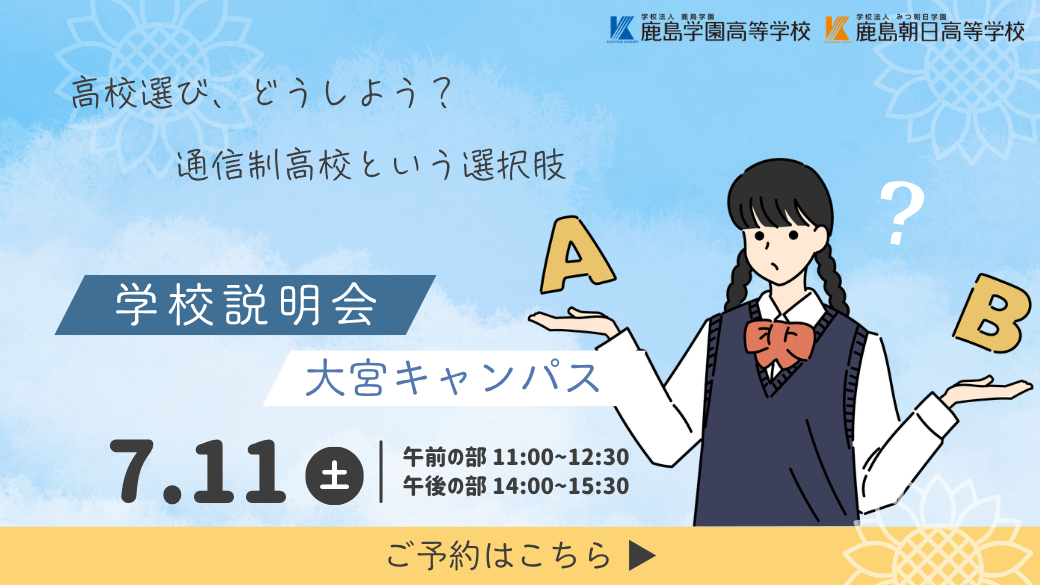 学校法人 鹿島学園
鹿島学園高等学校

学校法人 みつ朝日学園
鹿島朝日高等学校

高校選び、どうしよう？

通信制高校という選択肢

A

?

B

学校説明会

大宮キャンパス

7.11 土

午前の部 11:00~12:30
午後の部 14:00~15:30

ご予約はこちら ▶